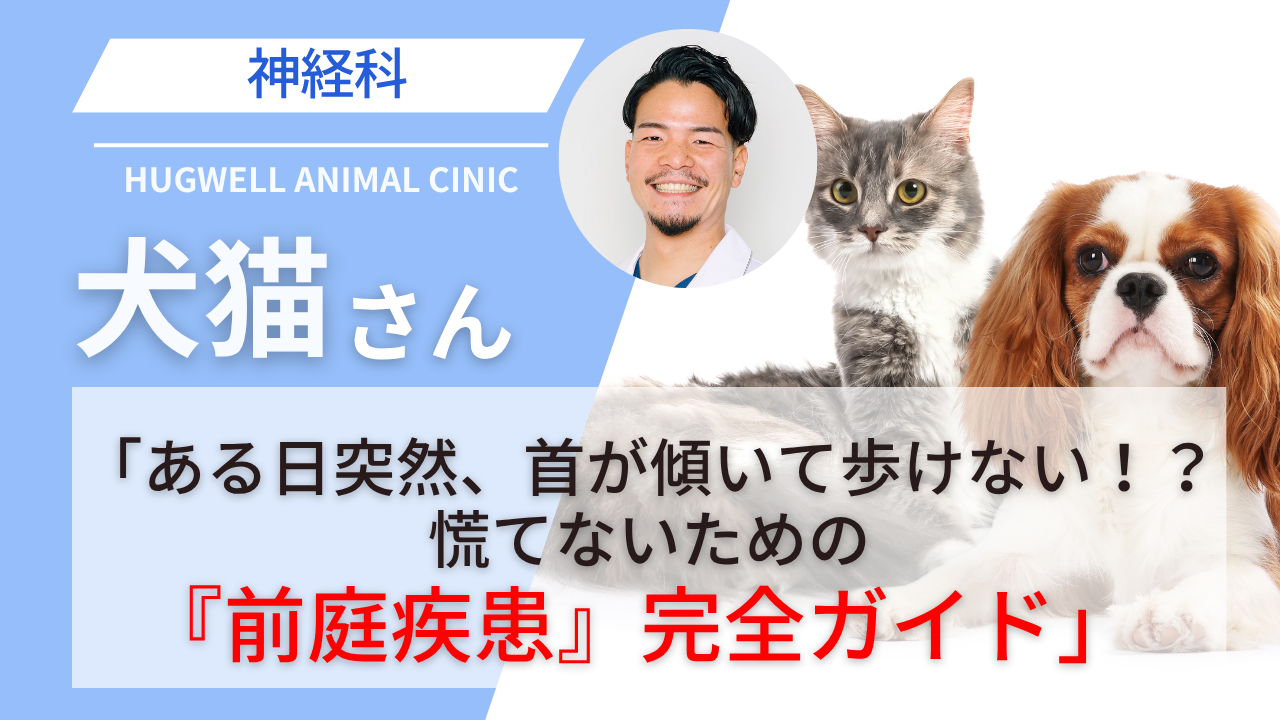 神経科

HUGWELL ANIMAL CINIC

犬猫さん

「ある日突然、首が傾いて歩けない！？
慌てないための
『前庭疾患』完全ガイド」